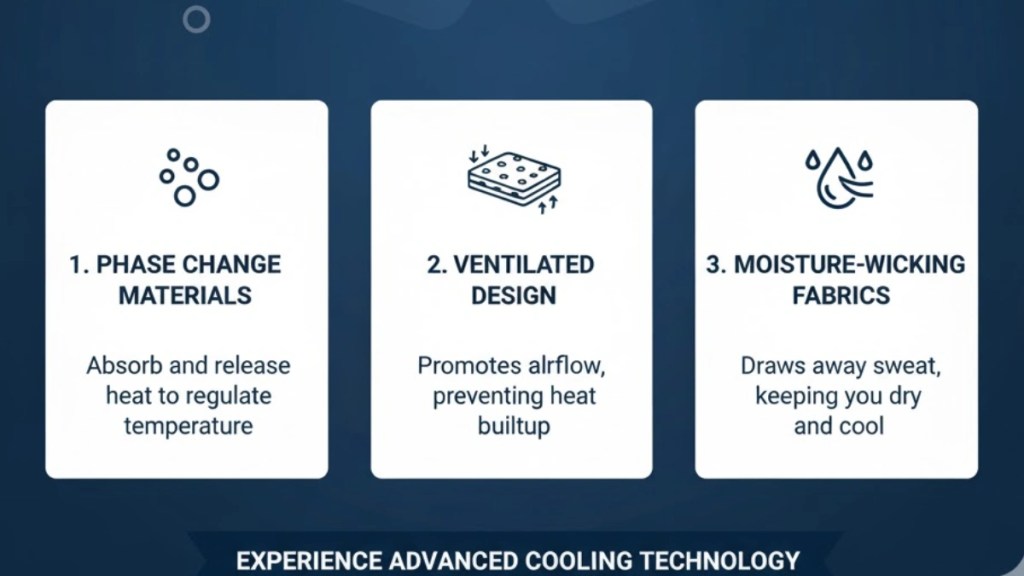 1. PHASE CHANGE MATERIALS

Absorb and release heat to regulate temperature

2. VENTILATED DESIGN

Promotes alrflow, preventing heat builtup

3. MOISTURE-WICKING FABRICS

Draws away sweat, keeping you dry and cool

EXPERIENCE ADVANCED COOLING TECHNOLOGY